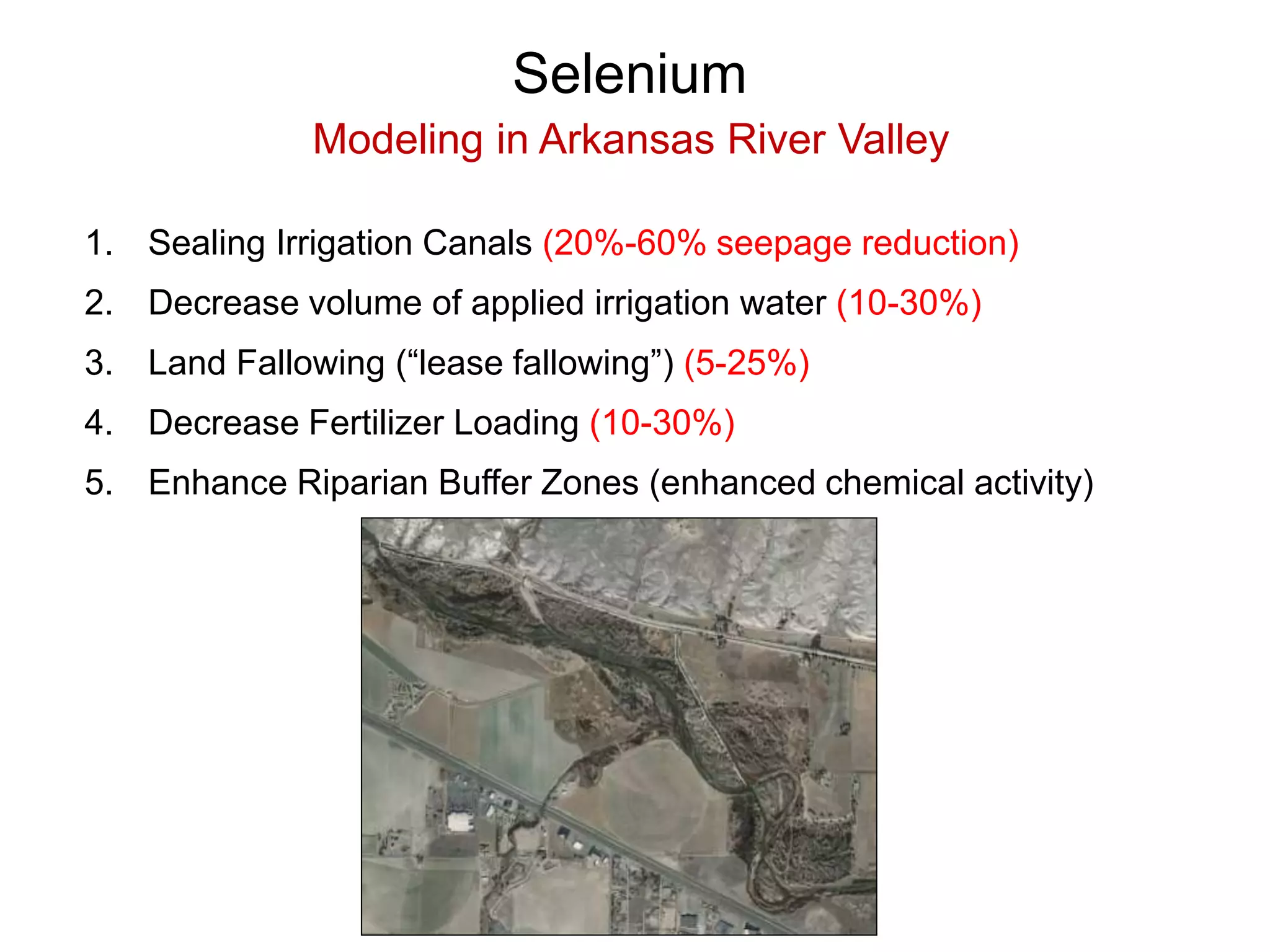 Selenium

Modeling in Arkansas River Valley

1. Sealing Irrigation Canals (20%-60% seepage reduction)
2. Decrease volume of applied irrigation water (10-30%)
3. Land Fallowing (“lease fallowing”) (5-25%)
4. Decrease Fertilizer Loading (10-30%)
5. Enhance Riparian Buffer Zones (enhanced chemical activity)